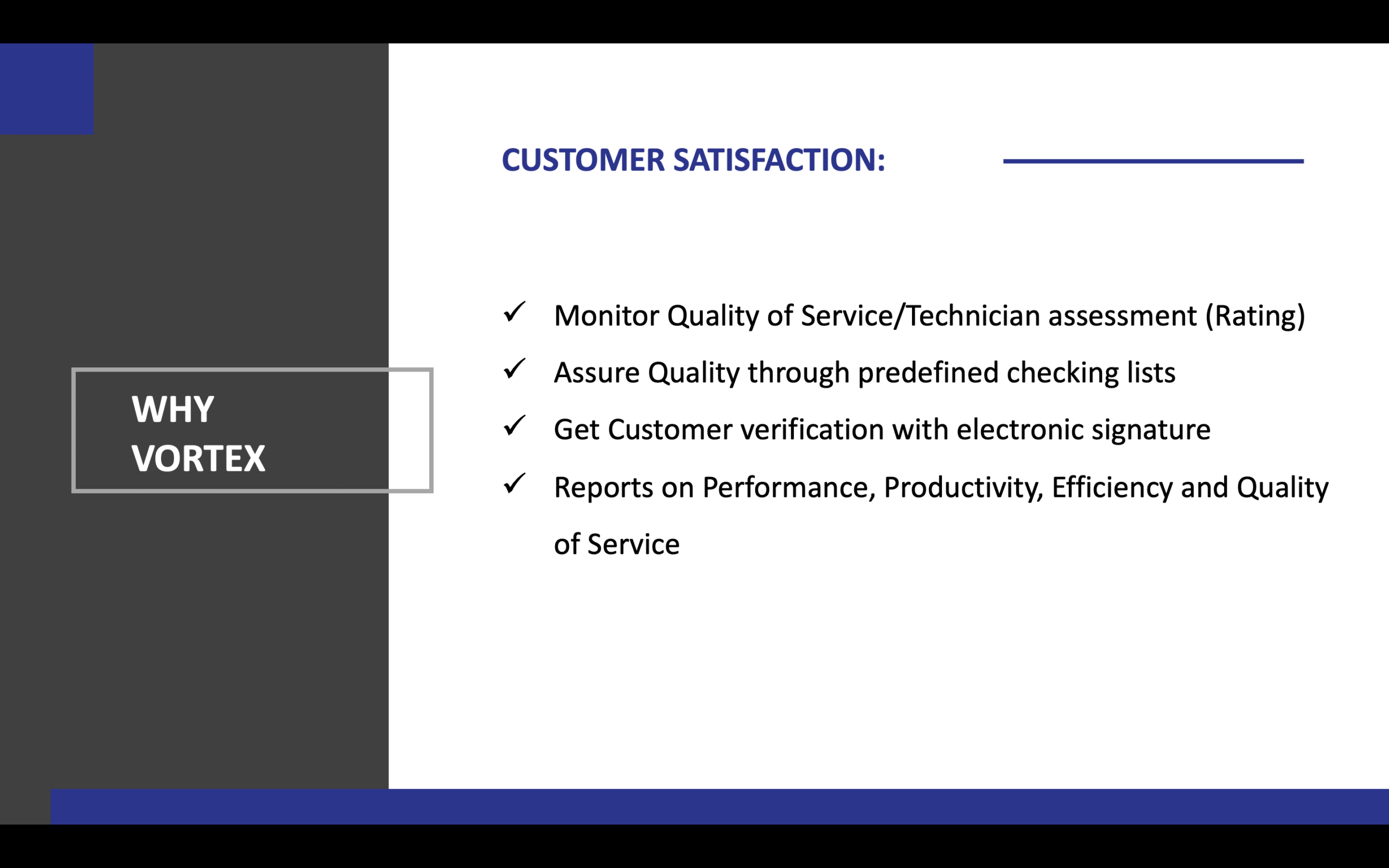 WHY VORTEX

CUSTOMER SATISFACTION:

✓ Monitor Quality of Service/Technician assessment (Rating)
✓ Assure Quality through predefined checking lists
✓ Get Customer verification with electronic signature
✓ Reports on Performance, Productivity, Efficiency and Quality of Service